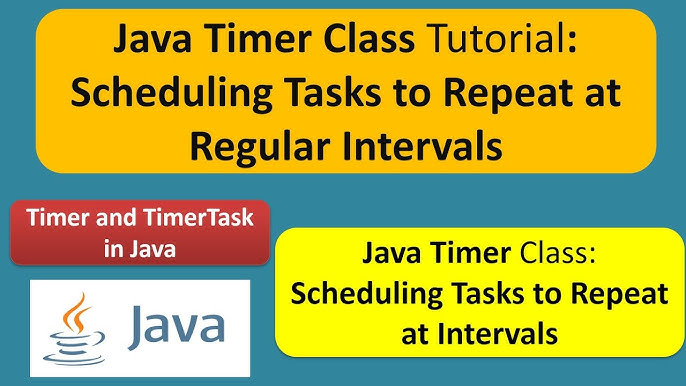 Java Timer Class Tutorial: Scheduling Tasks to Repeat at Regular Intervals

Timer and TimerTask in Java

Java

Java Timer Class: Scheduling Tasks to Repeat at Intervals